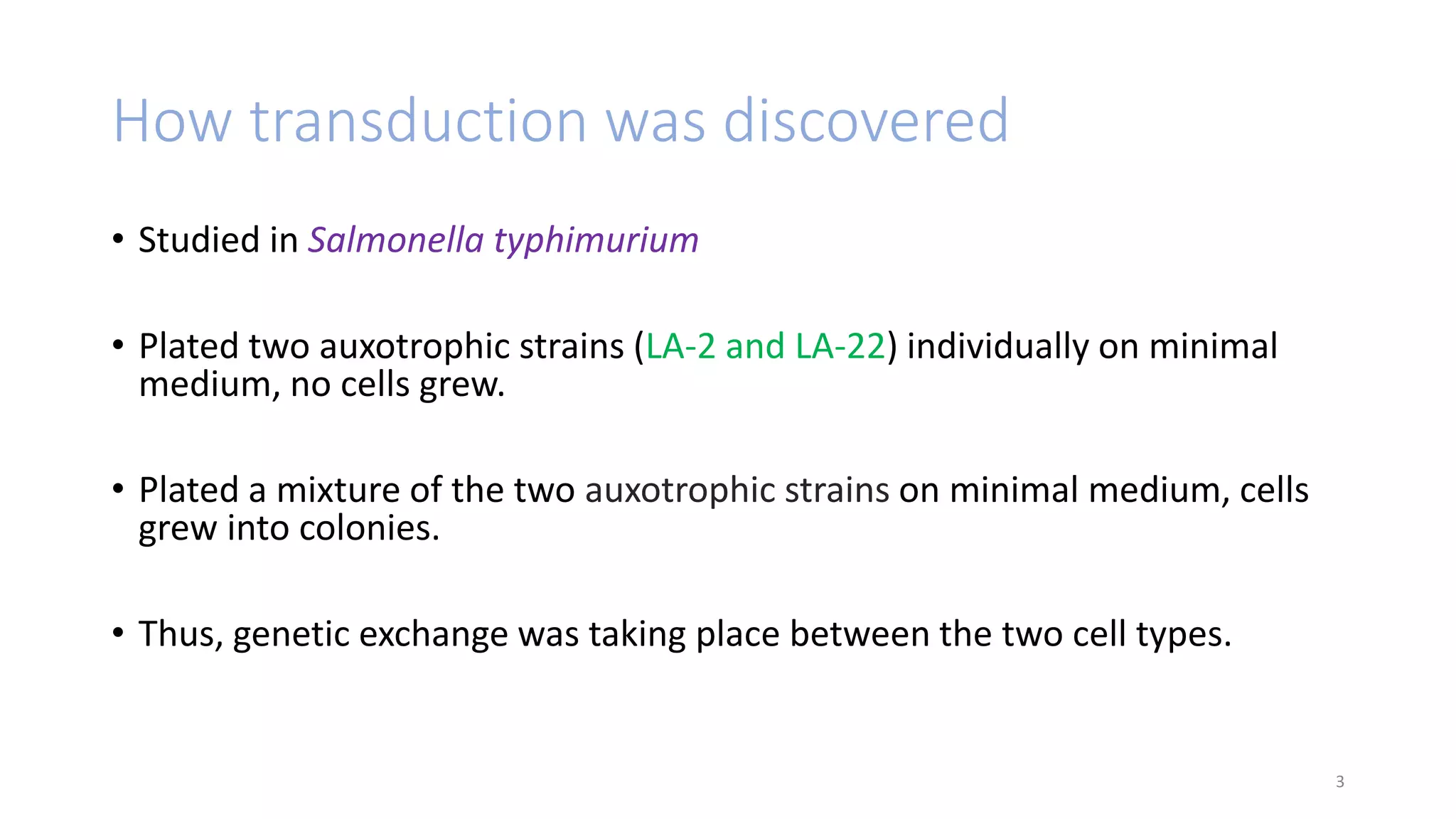 How transduction was discovered

• Studied in Salmonella typhimurium

• Plated two auxotrophic strains (LA-2 and LA-22) individually on minimal medium, no cells grew.

• Plated a mixture of the two auxotrophic strains on minimal medium, cells grew into colonies.

• Thus, genetic exchange was taking place between the two cell types.

3